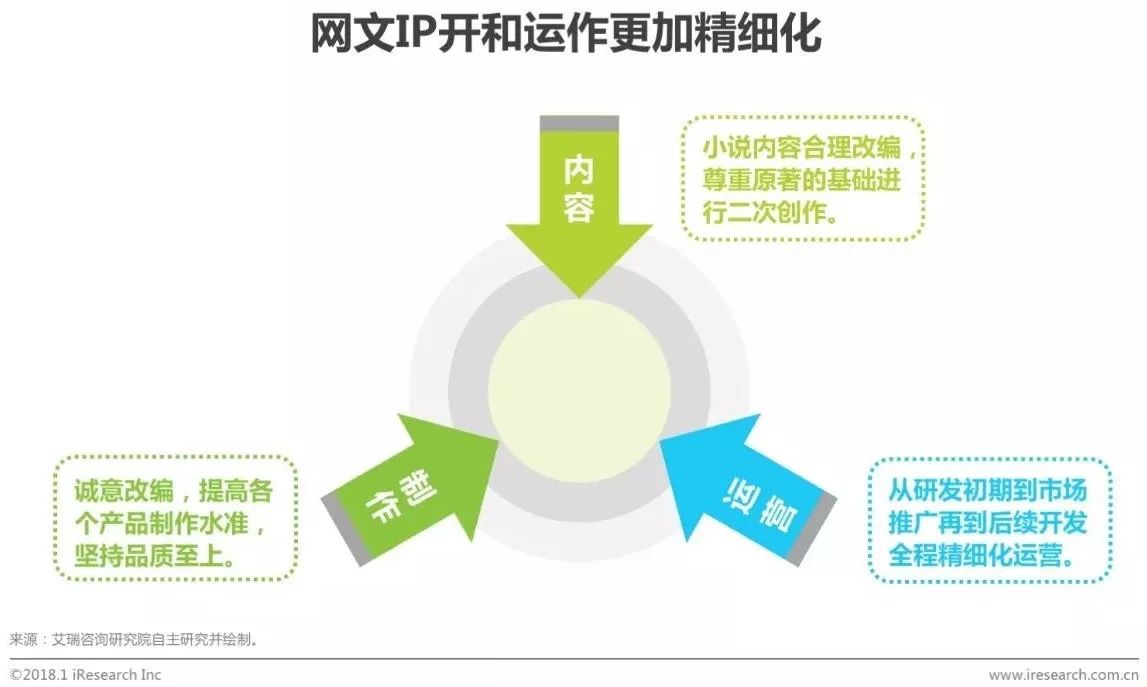 网文IP开和运作更加精细化

内容

小说内容合理改编，尊重原著的基础进行二次创作。

制作

诚意改编，提高各个产品制作水准，坚持品质至上。

运营

从研发初期到市场推广再到后续开发全程精细化运营。

来源：艾瑞咨询研究院自主研究并绘制。

©2018.1 iResearch Inc

www.iresearch.com.cn